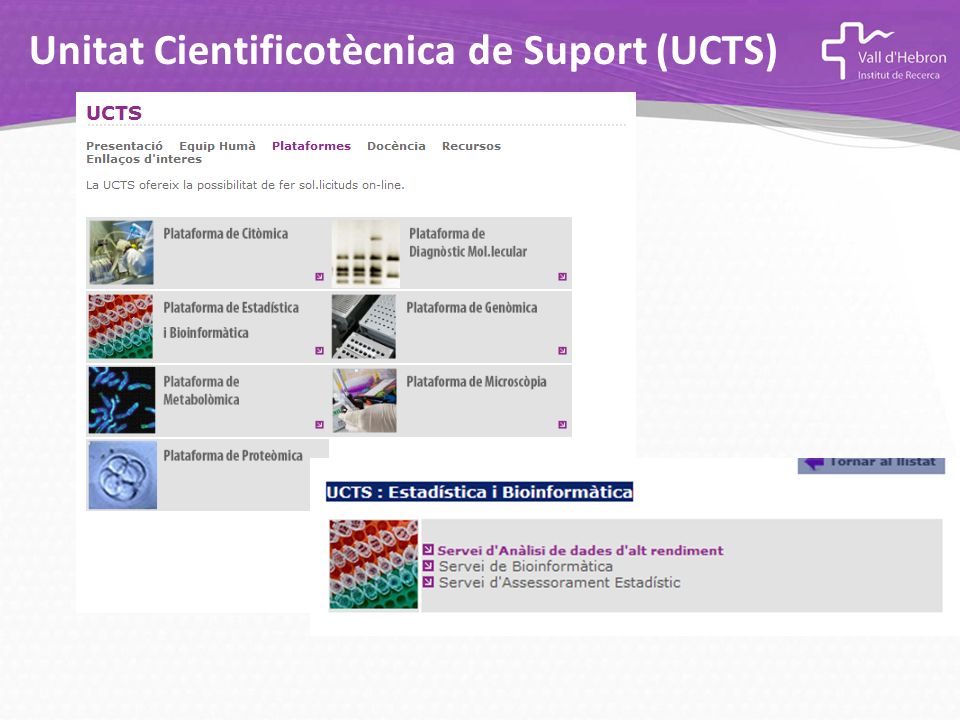 Unitat Cientificotècnica de Suport (UCTS)

Vall d'Hebron
Institut de Recerca

UCTS

Presentació Equip Humà Plataformes Docència Recursos
Enllaços d'interes

La UCTS ofereix la possibilitat de fer sol.licituds on-line.

Plataforma de Citòmica

Plataforma de Diagnòstic Mol.lecular

Plataforma de Estadística i Bioinformàtica

Plataforma de Genòmica

Plataforma de Metabolòmica

Plataforma de Microscòpia

Plataforma de Proteòmica

Tornar al llistat

UCTS : Estadística i Bioinformàtica

Servei d'Anàlisi de dades d'alt rendiment
Servei de Bioinformàtica
Servei d'Assessorament Estadístic